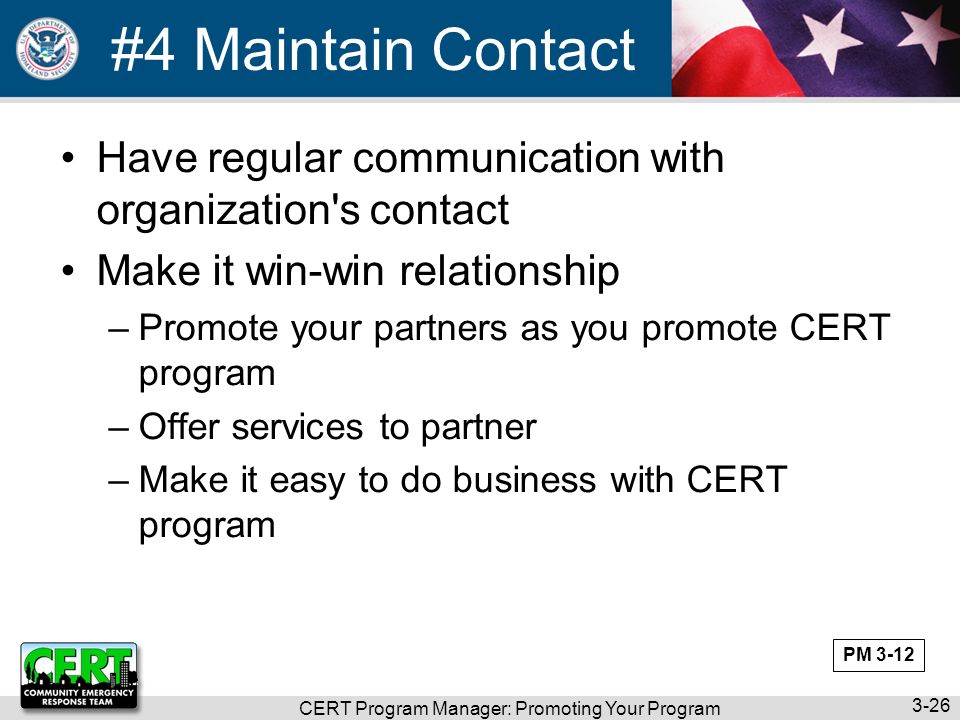 U.S. DEPARTMENT OF HOMELAND SECURITY

#4 Maintain Contact

• Have regular communication with organization's contact
• Make it win-win relationship
– Promote your partners as you promote CERT program
– Offer services to partner
– Make it easy to do business with CERT program

PM 3-12

CERT
COMMUNITY EMERGENCY RESPONSE TEAM

CERT Program Manager: Promoting Your Program

3-26